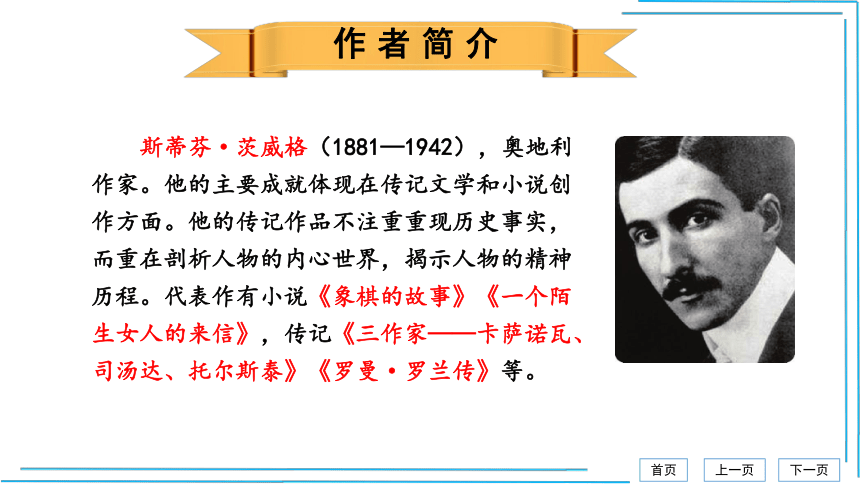 作者简介

斯蒂芬·茨威格（1881—1942），奥地利作家。他的主要成就体现在传记文学和小说创作方面。他的传记作品不注重重现历史事实，而重在剖析人物的内心世界，揭示人物的精神历程。代表作有小说《象棋的故事》《一个陌生女人的来信》，传记《三作家——卡萨诺瓦、司汤达、托尔斯泰》《罗曼·罗兰传》等。

首页 上一页 下一页